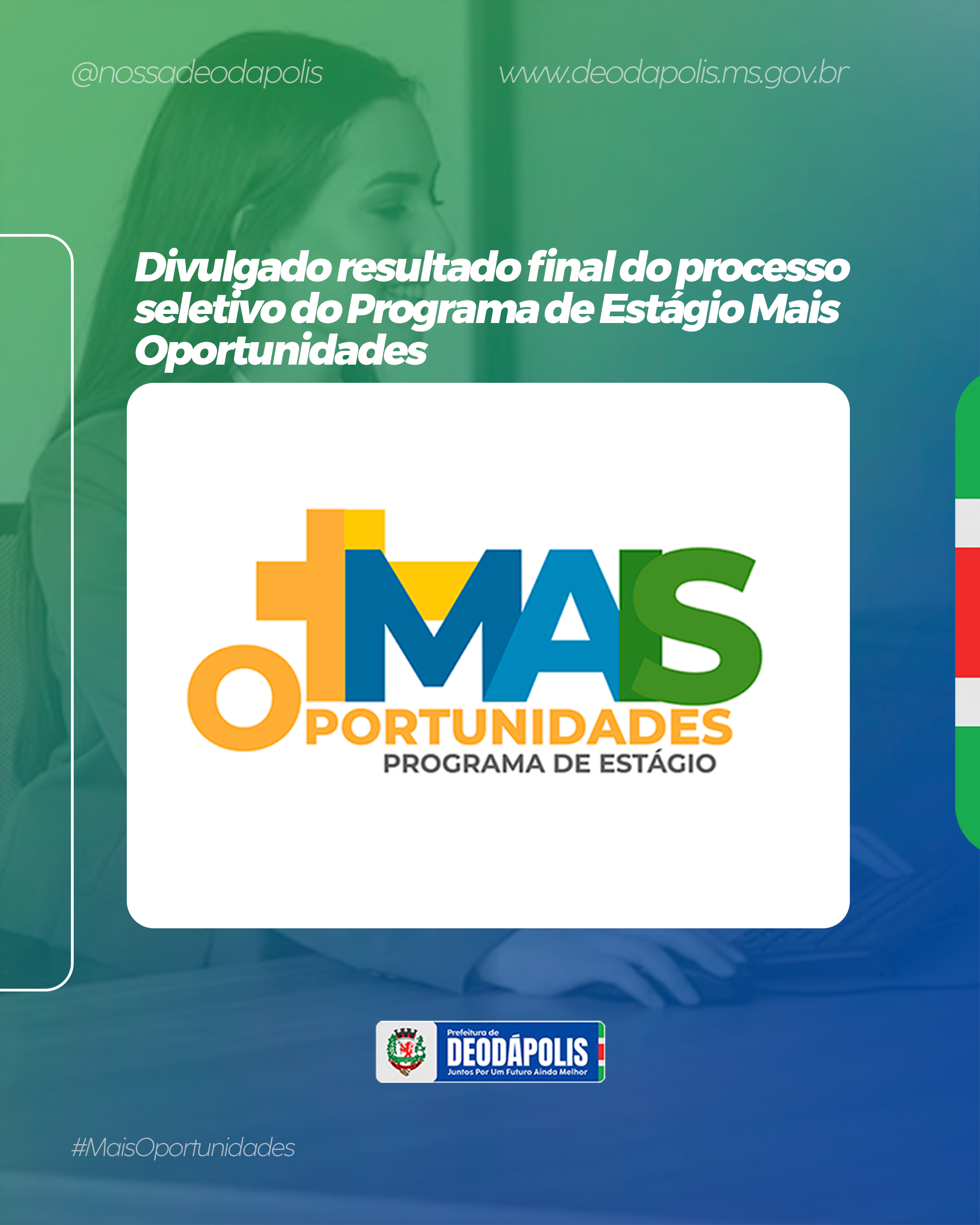 @nossadeodapolis

www.deodapolis.ms.gov.br

Divulgado resultado final do processo seletivo do Programa de Estágio Mais Oportunidades

+MAIS

OPORTUNIDADES

PROGRAMA DE ESTÁGIO

Prefeitura de

DEODÁPOLIS

Juntos Por Um Futuro Ainda Melhor

#MaisOportunidades